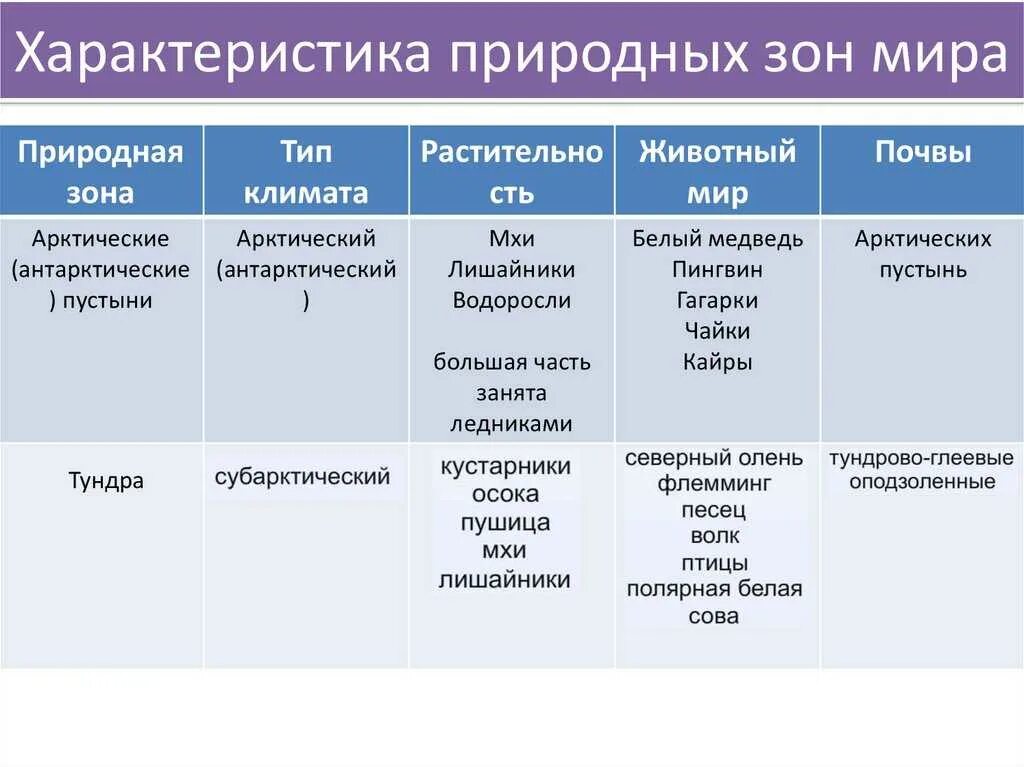 Характеристика природных зон мира

| Природная зона | Тип климата | Растительность | Животный мир | Почвы |
|---|---|---|---|---|
| Арктические (антарктические) пустыни | Арктический (антарктический) | Мхи Лишайники Водоросли большая часть занята ледниками | Белый медведь Пингвин Гагарки Чайки Кайры | Арктических пустынь |
| Тундра | субарктический | кустарники осока пушица мхи лишайники | северный олень флемминг песец волк птицы полярная белая сова | тундрово-глеевые оподзоленные |